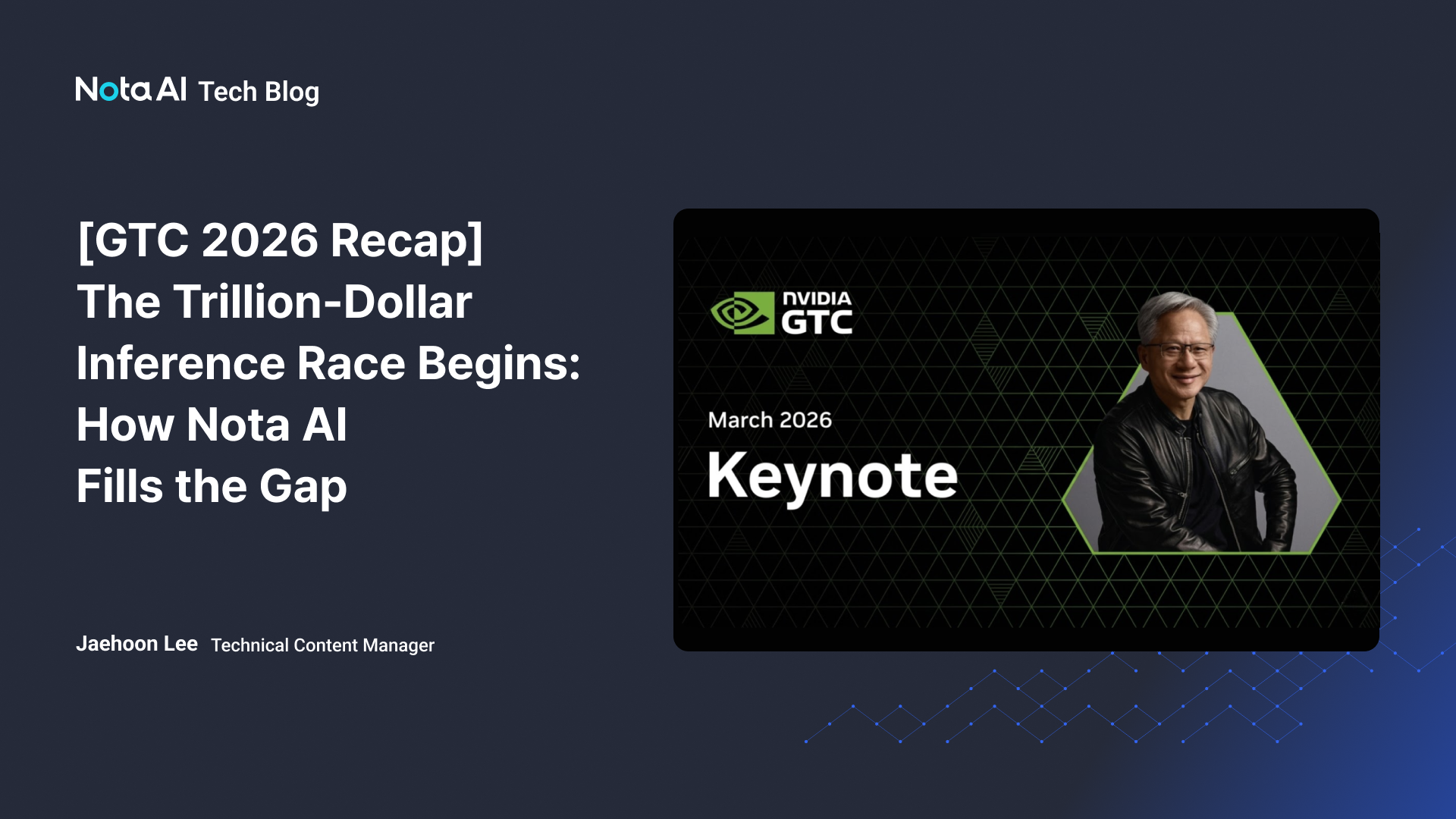 Nota AI Tech Blog

[GTC 2026 Recap] The Trillion-Dollar Inference Race Begins: How Nota AI Fills the Gap

Jaehoon Lee Technical Content Manager

NVIDIA GTC

March 2026

Keynote